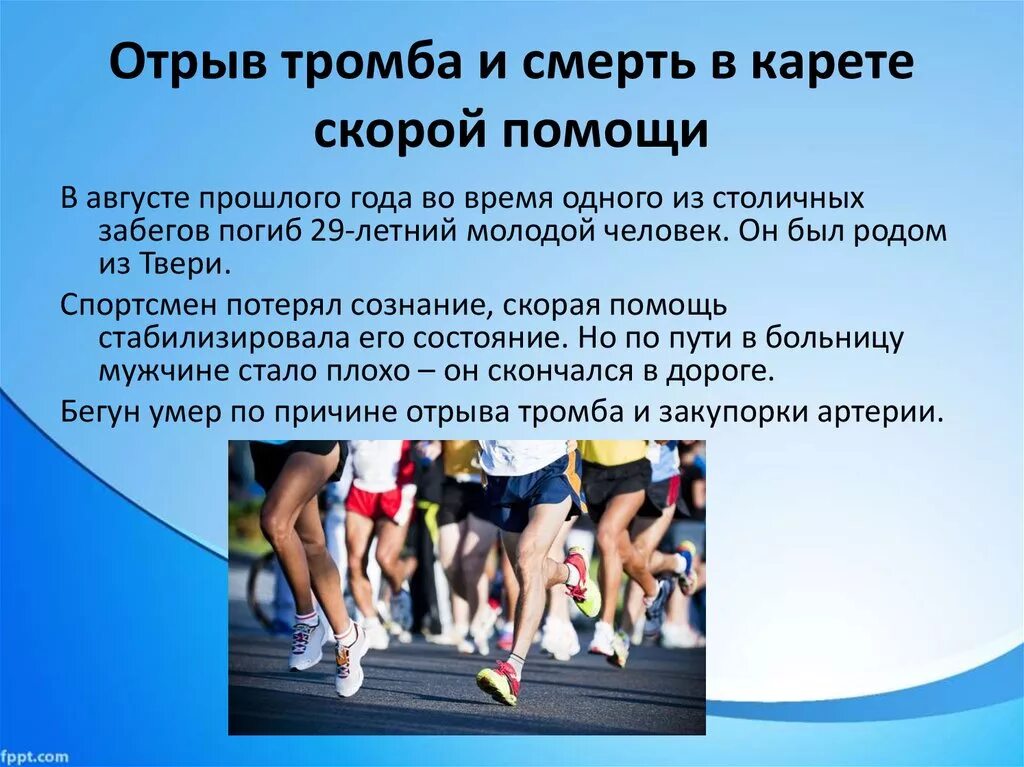 Отрыв тромба и смерть в карете скорой помощи

В августе прошлого года во время одного из столичных забегов погиб 29-летний молодой человек. Он был родом из Твери.

Спортсмен потерял сознание, скорая помощь стабилизировала его состояние. Но по пути в больницу мужчине стало плохо – он скончался в дороге.

Бегун умер по причине отрыва тромба и закупорки артерии.

fppt.com